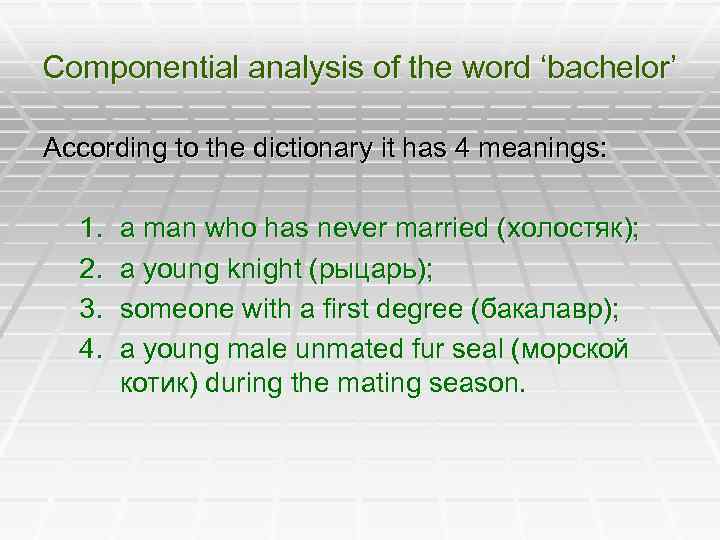 Componential analysis of the word ‘bachelor’

According to the dictionary it has 4 meanings:

1. a man who has never married (холостяк);
2. a young knight (рыцарь);
3. someone with a first degree (бакалавр);
4. a young male unmated fur seal (морской котик) during the mating season.